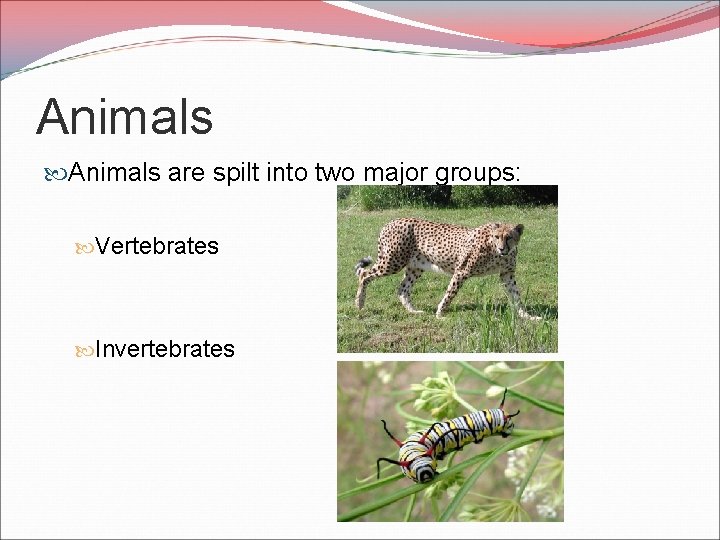 Animals

Animals are spilt into two major groups:

Vertebrates

Invertebrates